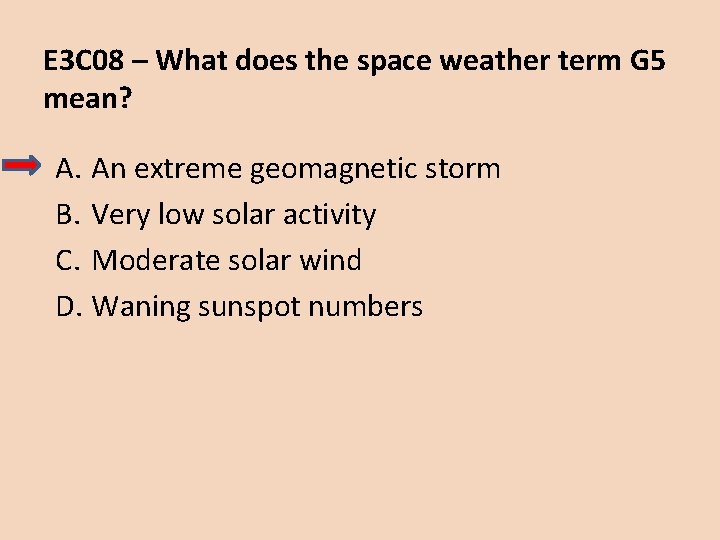 E3C08 – What does the space weather term G5 mean?

A. An extreme geomagnetic storm
B. Very low solar activity
C. Moderate solar wind
D. Waning sunspot numbers